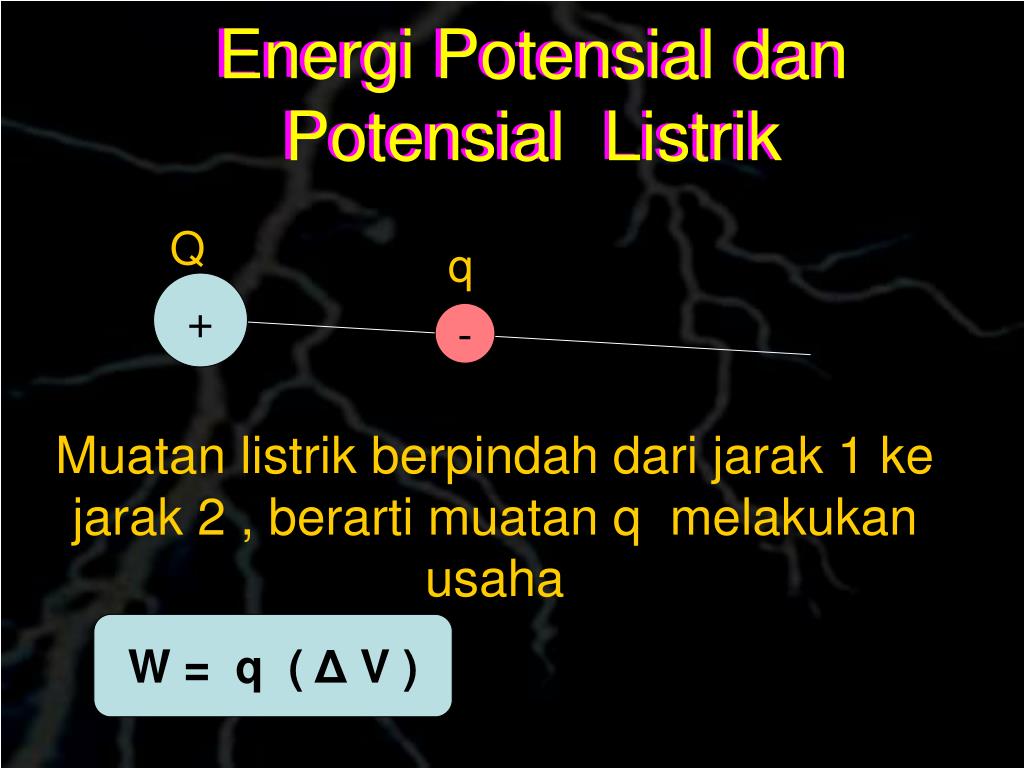 Energi Potensial dan Potensial Listrik

Q

q

+

-

Muatan listrik berpindah dari jarak 1 ke jarak 2 , berarti muatan q melakukan usaha

$W = q (\Delta V)$